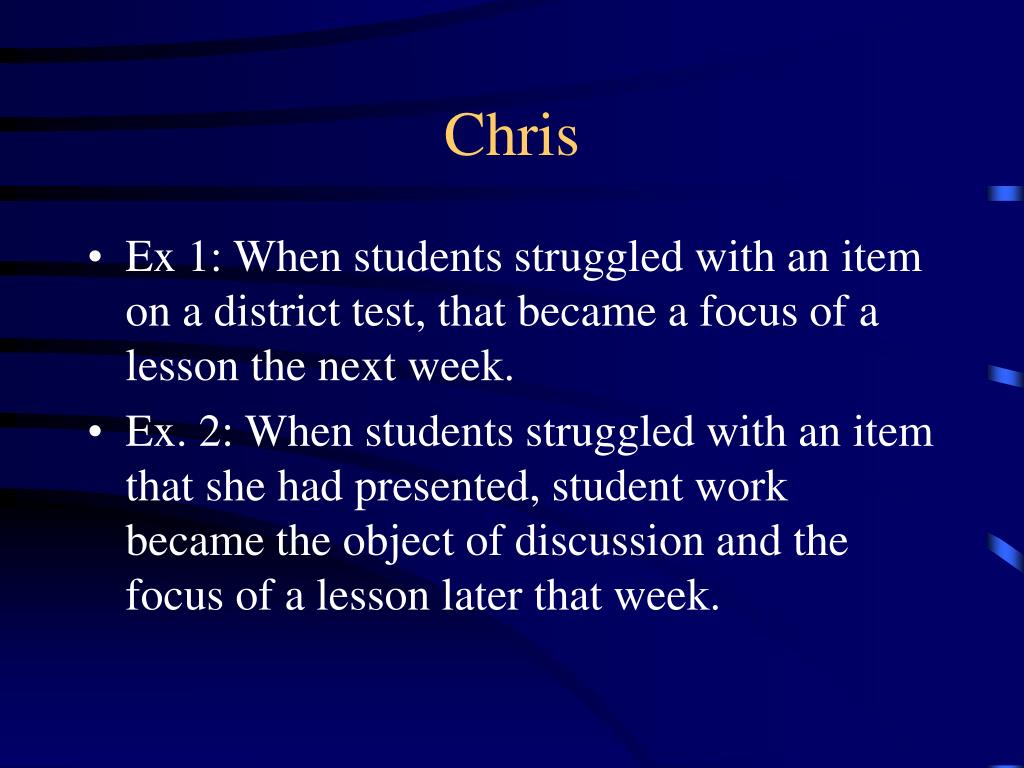 Chris

• Ex 1: When students struggled with an item on a district test, that became a focus of a lesson the next week.
• Ex. 2: When students struggled with an item that she had presented, student work became the object of discussion and the focus of a lesson later that week.